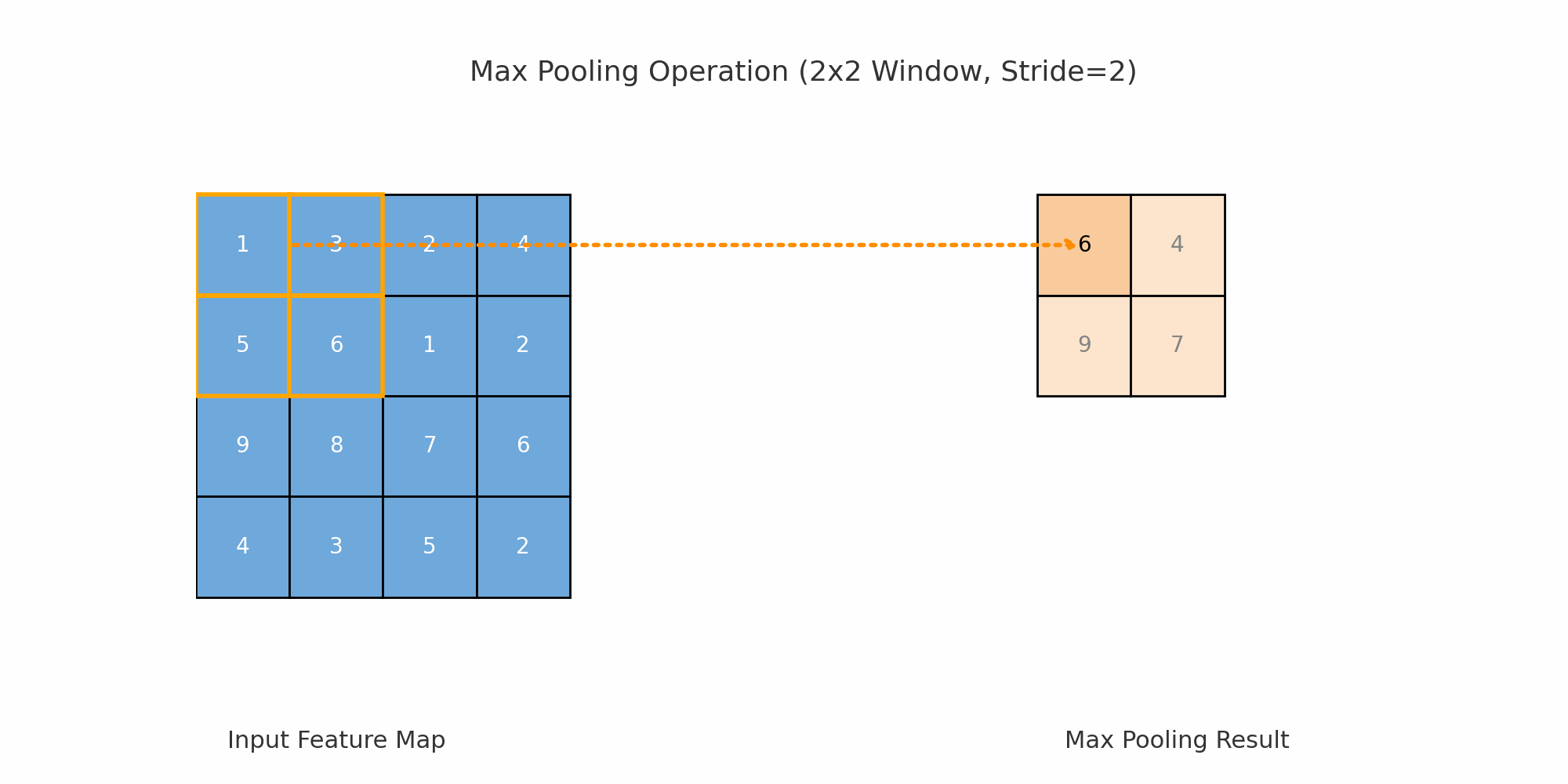 Max Pooling Operation (2x2 Window, Stride=2)

| 1 | 3 | 2 | 4 |
|---|---|---|---|
| 5 | 6 | 1 | 2 |
| 9 | 8 | 7 | 6 |
| 4 | 3 | 5 | 2 |

| 6 | 4 |
|---|---|
| 9 | 7 |

Input Feature Map

Max Pooling Result